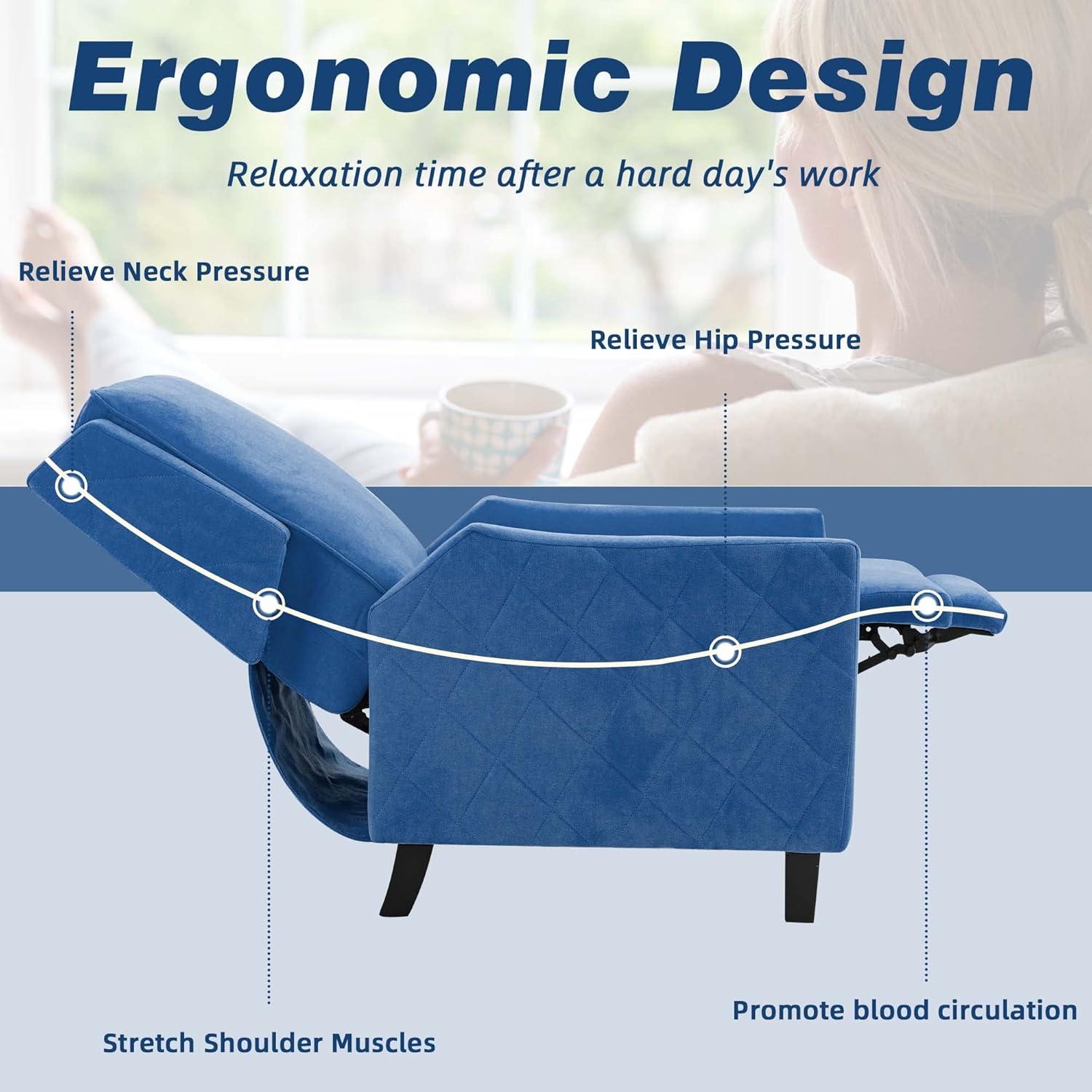 Ergonomic Design

Relaxation time after a hard day's work

Relieve Neck Pressure

Relieve Hip Pressure

Promote blood circulation

Stretch Shoulder Muscles